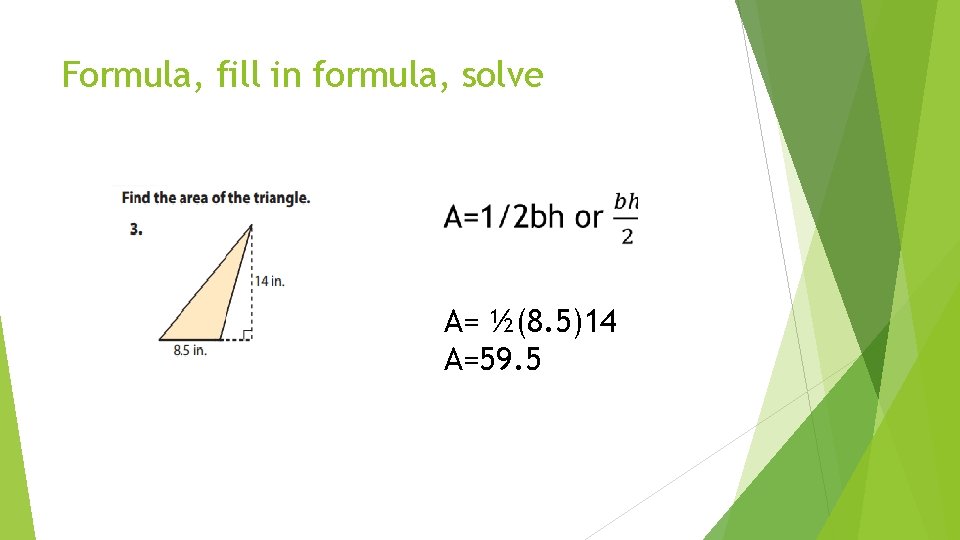 Formula, fill in formula, solve

Find the area of the triangle.

3.

14 in.

8.5 in.

A=1/2bh or $\frac{bh}{2}$

A= ½(8.5)14
A=59.5